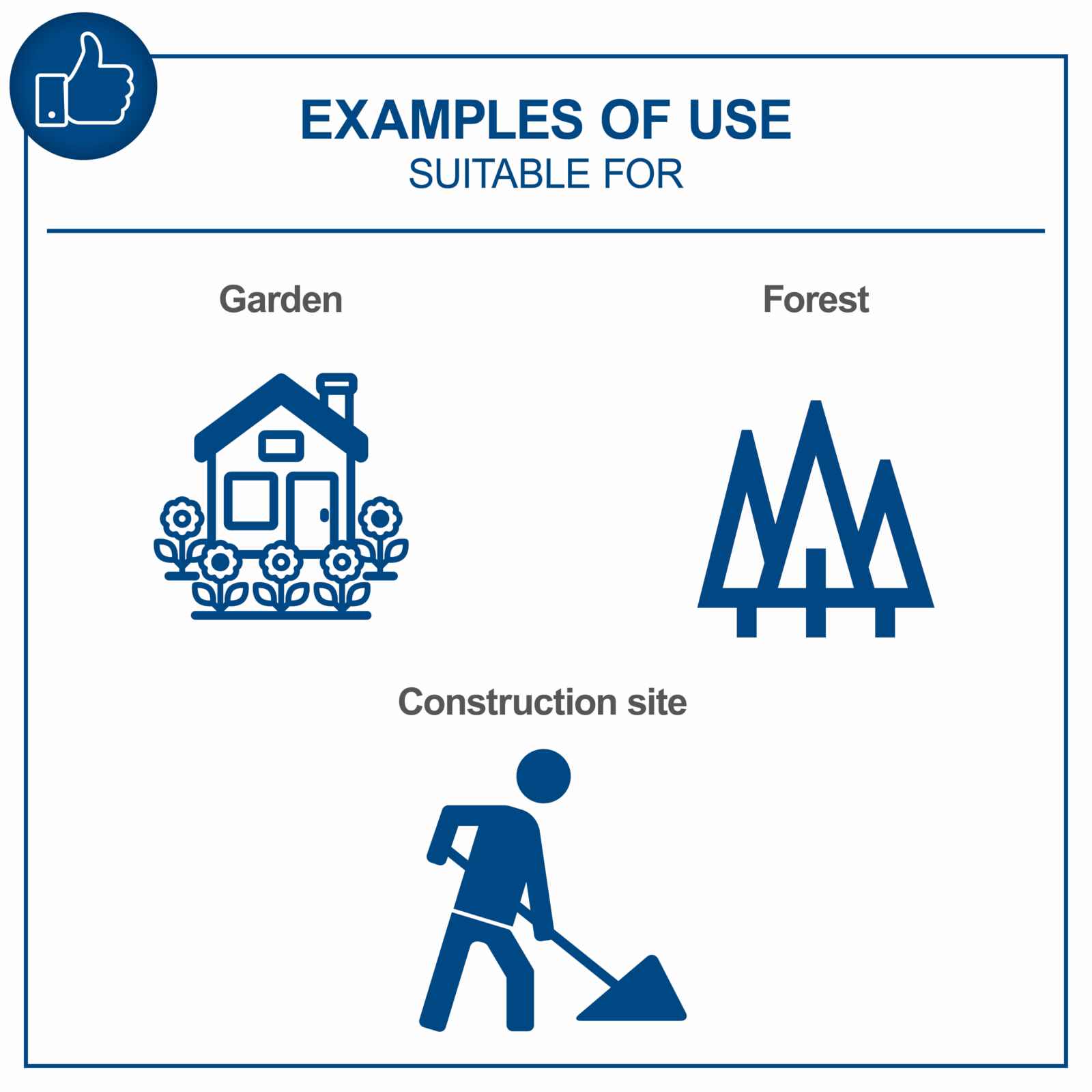 EXAMPLES OF USE
SUITABLE FOR

Garden

Forest

Construction site